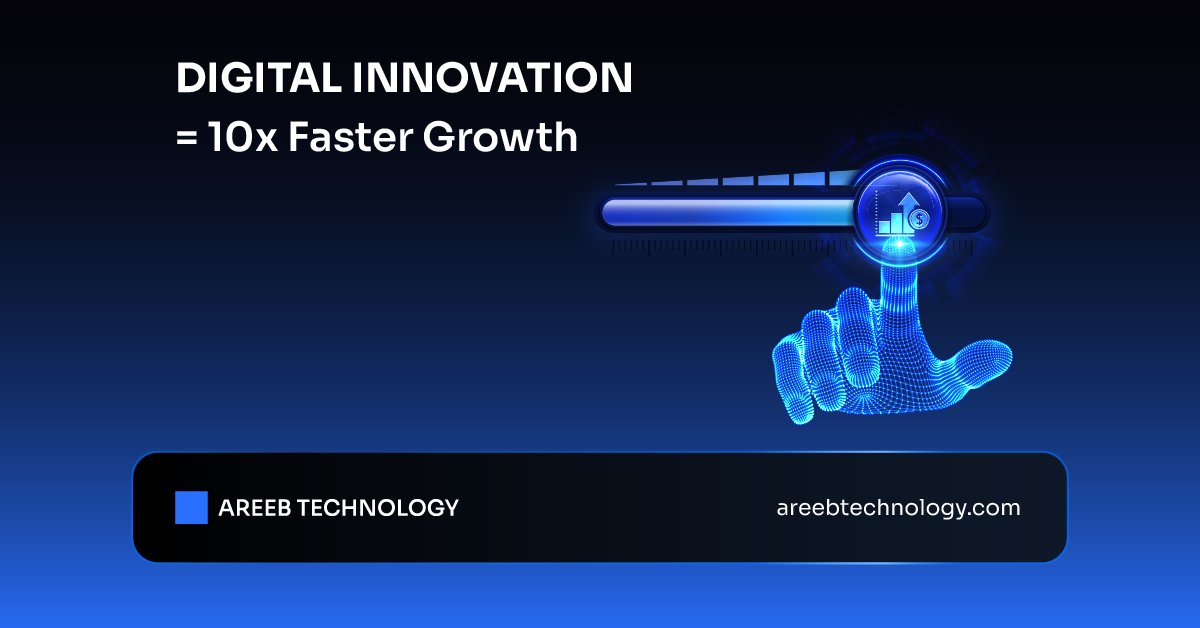 DIGITAL INNOVATION
= 10x Faster Growth

AREEB TECHNOLOGY

areebtechnology.com